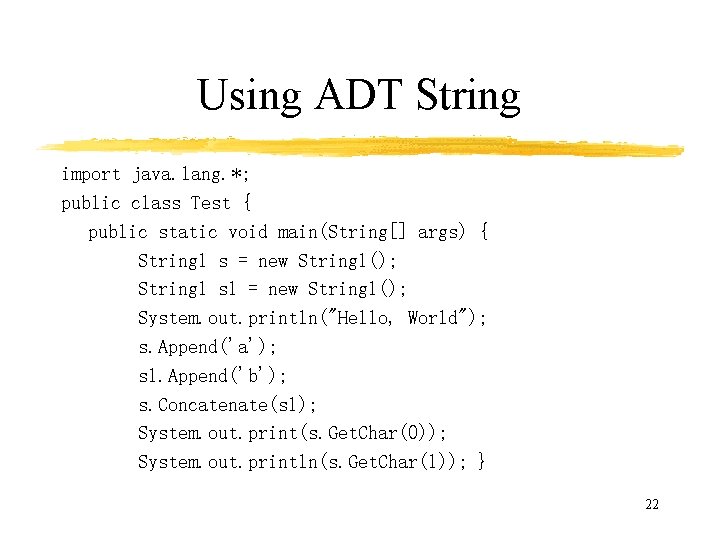 Using ADT String

import java.lang.*;
public class Test {
public static void main(String[] args) {
String1 s = new String1();
String1 s1 = new String1();
System.out.println("Hello, World");
s.Append('a');
s1.Append('b');
s.Concatenate(s1);
System.out.print(s.GetChar(0));
System.out.println(s.GetChar(1)); }

22